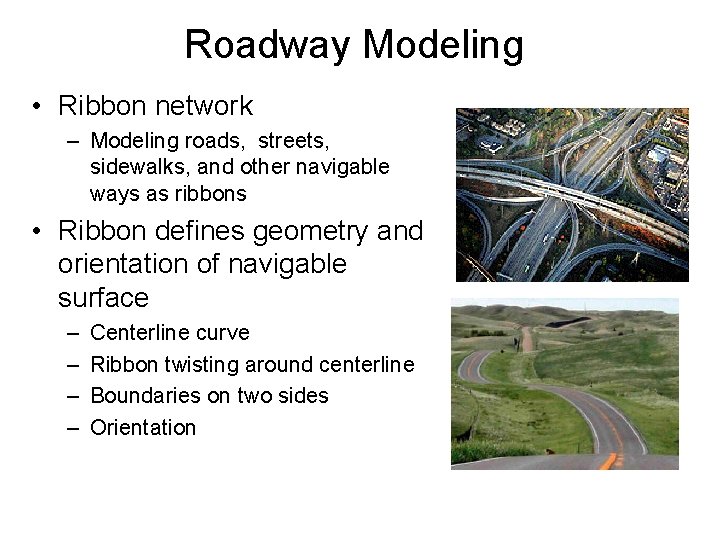 Roadway Modeling

• Ribbon network
  – Modeling roads, streets, sidewalks, and other navigable ways as ribbons
• Ribbon defines geometry and orientation of navigable surface
  – Centerline curve
  – Ribbon twisting around centerline
  – Boundaries on two sides
  – Orientation